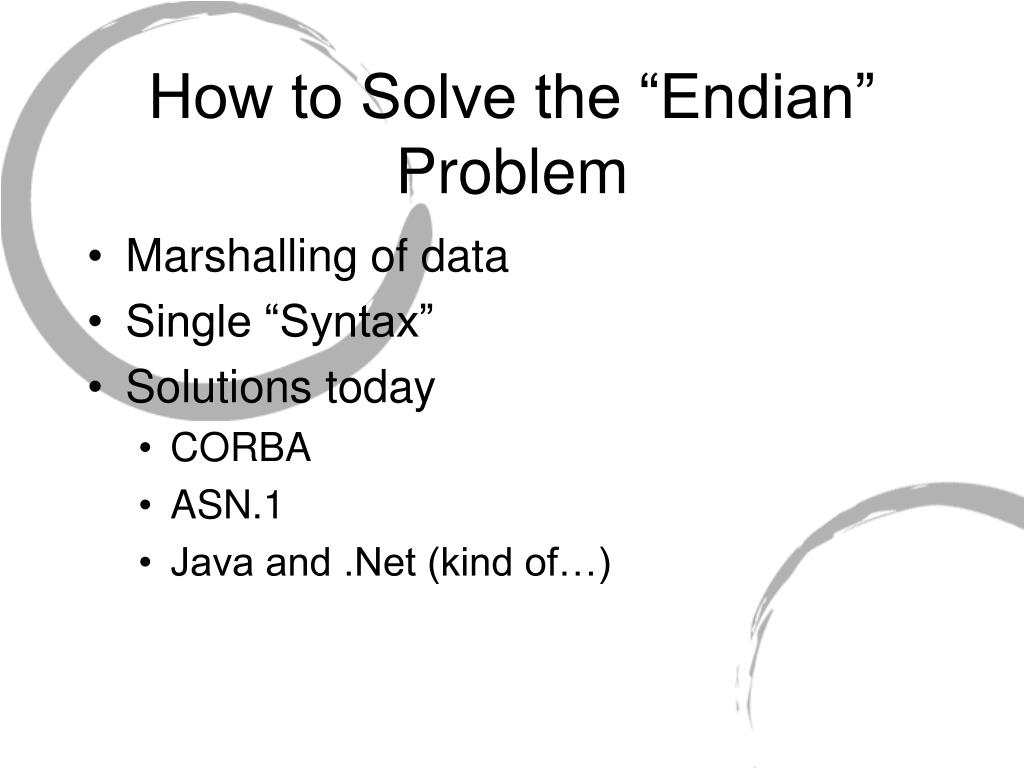 How to Solve the “Endian” Problem

• Marshalling of data
• Single “Syntax”
• Solutions today
  • CORBA
  • ASN.1
  • Java and .Net (kind of…)